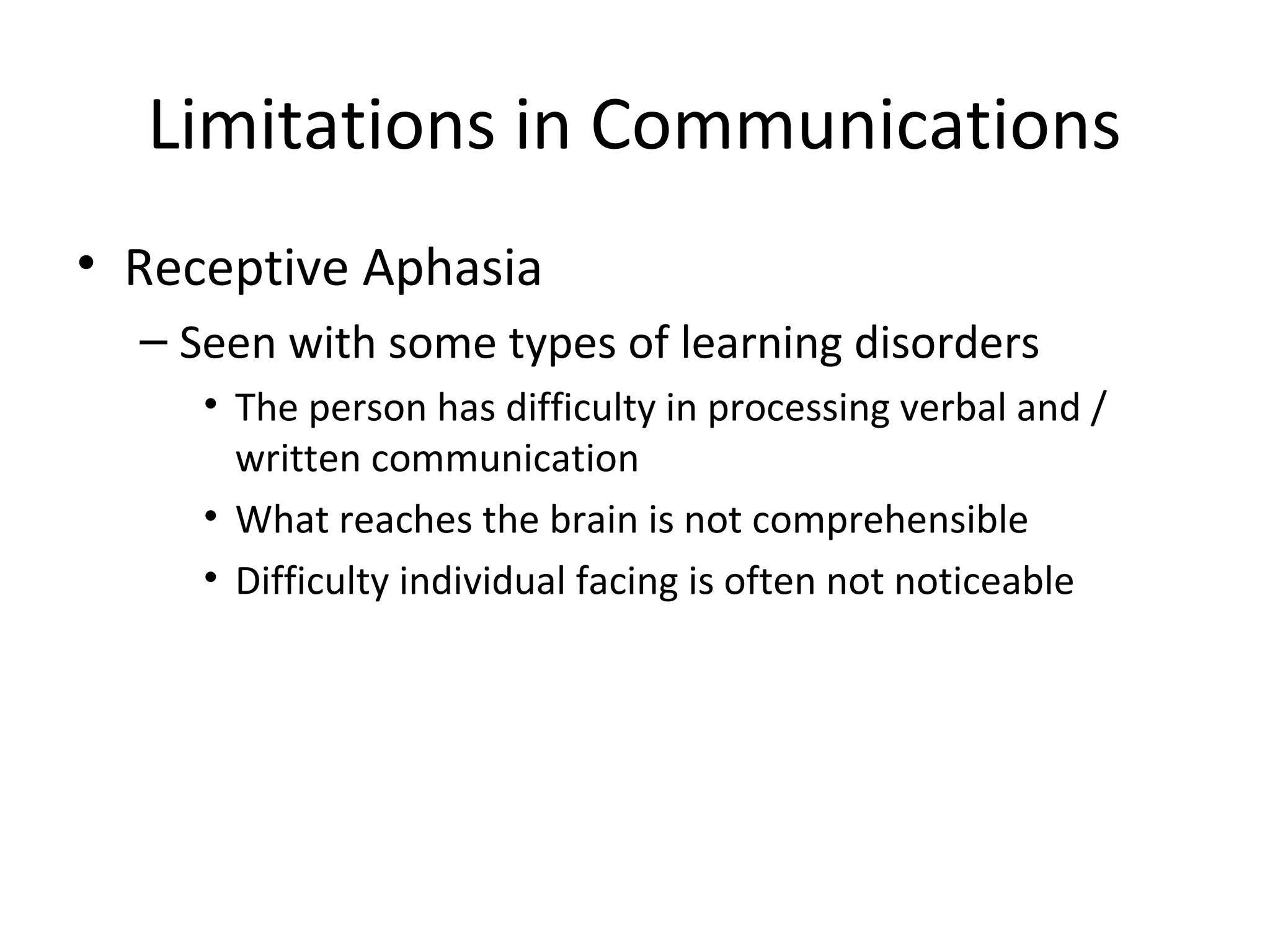 Limitations in Communications

• Receptive Aphasia

– Seen with some types of learning disorders

• The person has difficulty in processing verbal and / written communication

• What reaches the brain is not comprehensible

• Difficulty individual facing is often not noticeable